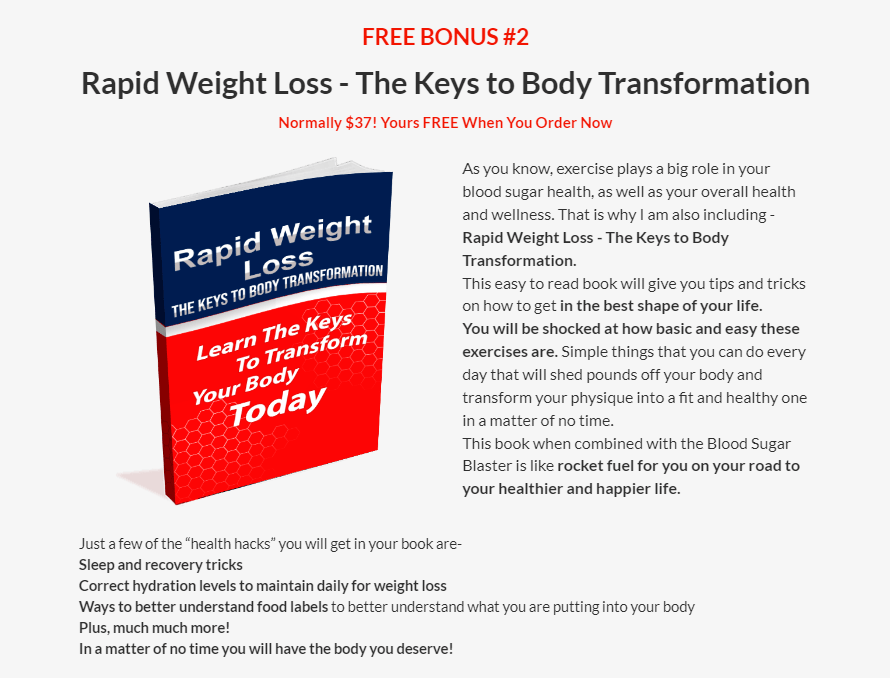 FREE BONUS #2

Rapid Weight Loss - The Keys to Body Transformation

Normally $37! Yours FREE When You Order Now

Rapid Weight Loss
THE KEYS TO BODY TRANSFORMATION
Learn The Keys To Transform Your Body Today

As you know, exercise plays a big role in your blood sugar health, as well as your overall health and wellness. That is why I am also including - Rapid Weight Loss - The Keys to Body Transformation.
This easy to read book will give you tips and tricks on how to get in the best shape of your life.
You will be shocked at how basic and easy these exercises are. Simple things that you can do every day that will shed pounds off your body and transform your physique into a fit and healthy one in a matter of no time.
This book when combined with the Blood Sugar Blaster is like rocket fuel for you on your road to your healthier and happier life.

Just a few of the “health hacks” you will get in your book are-
Sleep and recovery tricks
Correct hydration levels to maintain daily for weight loss
Ways to better understand food labels to better understand what you are putting into your body
Plus, much much more!
In a matter of no time you will have the body you deserve!